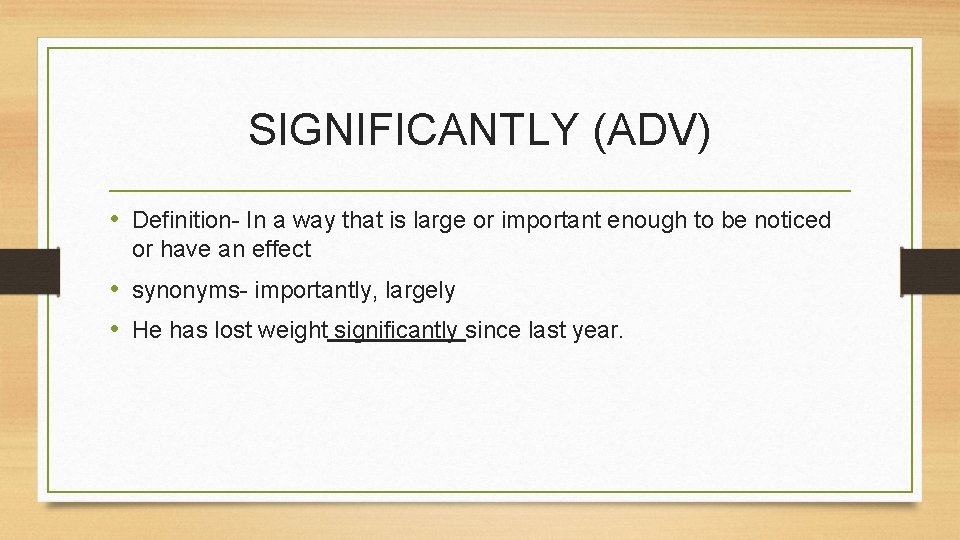 SIGNIFICANTLY (ADV)

• Definition- In a way that is large or important enough to be noticed or have an effect

• synonyms- importantly, largely

• He has lost weight significantly since last year.